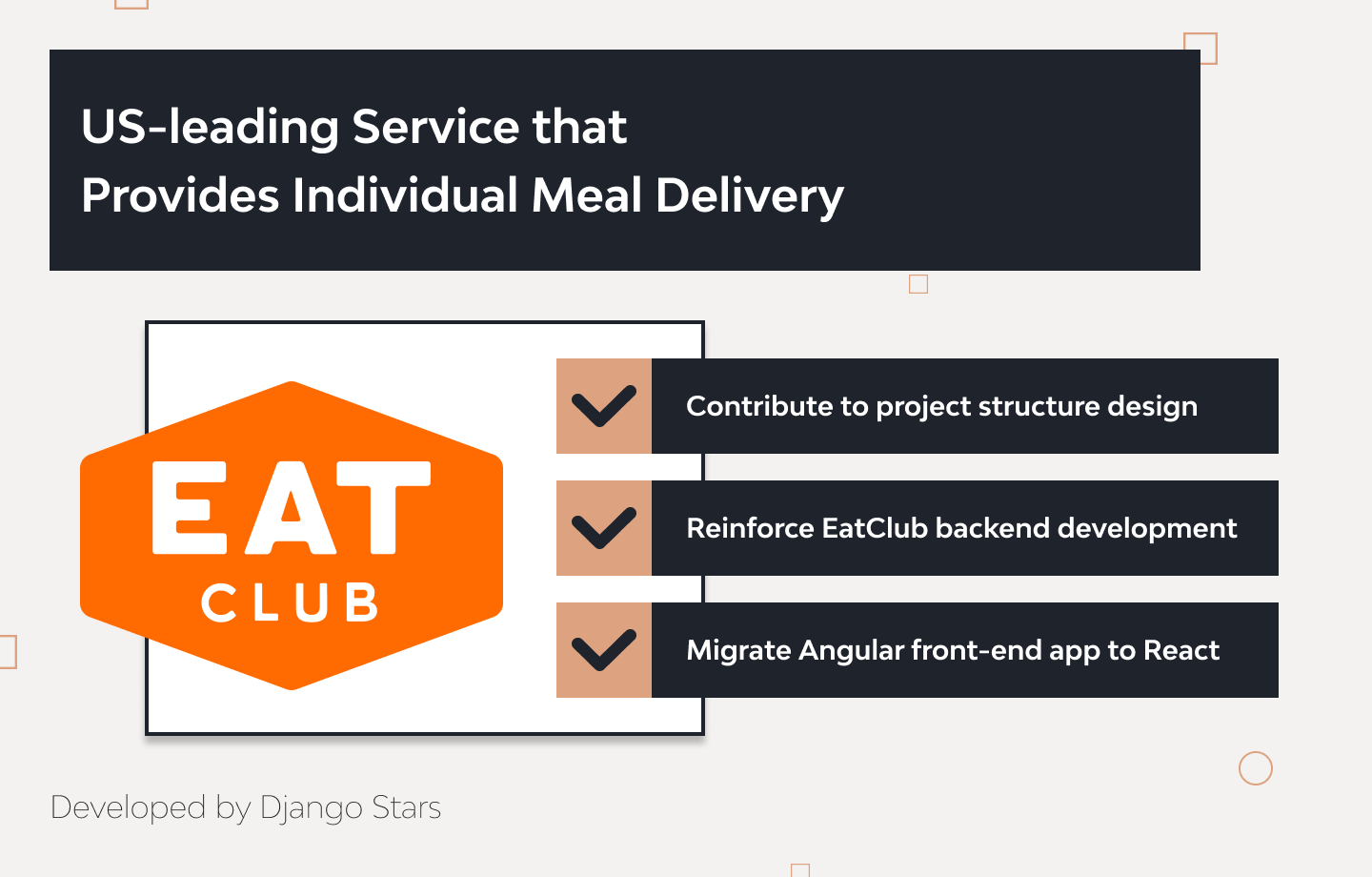 US-leading Service that
Provides Individual Meal Delivery

EAT
CLUB

Contribute to project structure design

Reinforce EatClub backend development

Migrate Angular front-end app to React

Developed by Django Stars